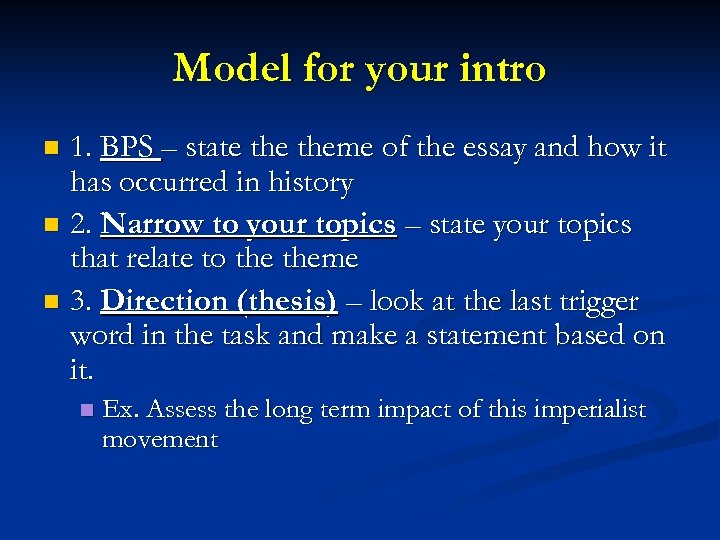 Model for your intro

1. BPS – state the theme of the essay and how it has occurred in history

2. Narrow to your topics – state your topics that relate to the theme

3. Direction (thesis) – look at the last trigger word in the task and make a statement based on it.

Ex. Assess the long term impact of this imperialist movement